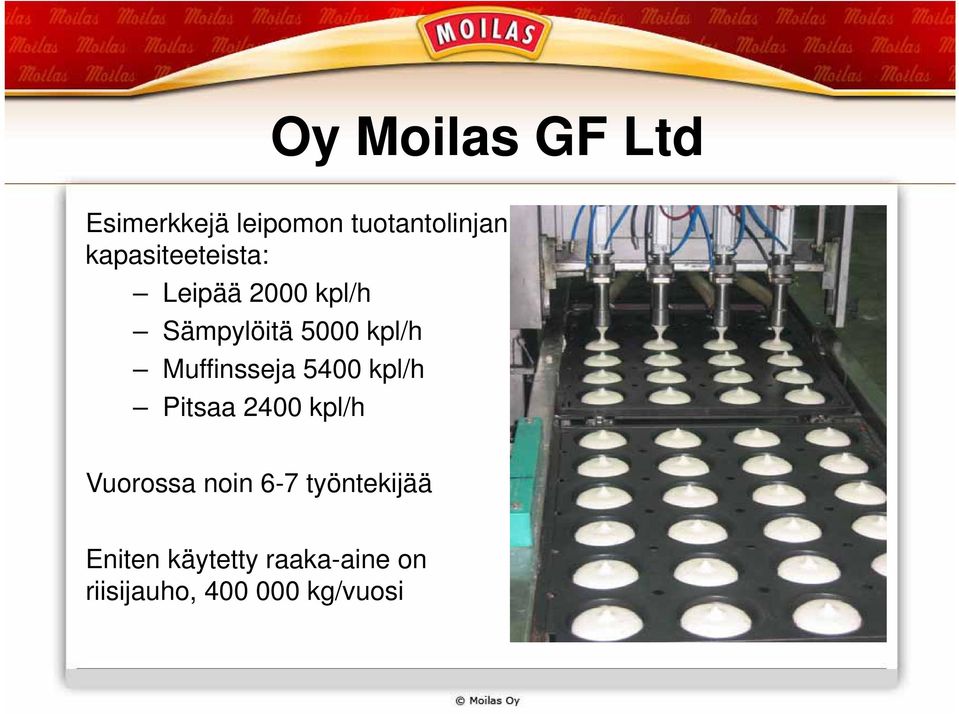 MOILAS

Oy Moilas GF Ltd

Esimerkkejä leipomon tuotantolinjan kapasiteeteista:
– Leipää 2000 kpl/h
– Sämpylöitä 5000 kpl/h
– Muffinsseja 5400 kpl/h
– Pitsaa 2400 kpl/h

Vuorossa noin 6-7 työntekijää

Eniten käytetty raaka-aine on riisijauho, 400 000 kg/vuosi

© Moilas Oy